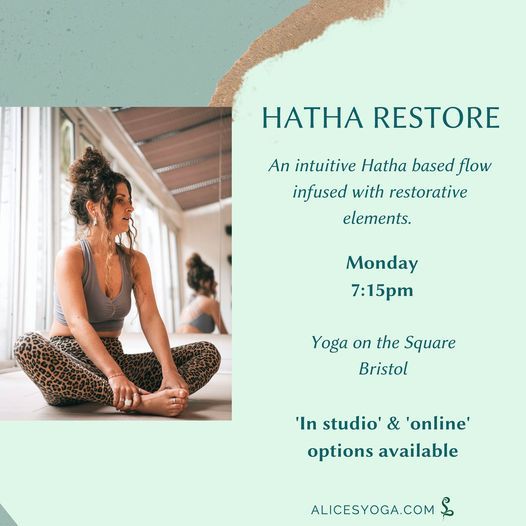 HATHA RESTORE

An intuitive Hatha based flow infused with restorative elements.

Monday
7:15pm

Yoga on the Square
Bristol

'In studio' & 'online' options available

ALICESYOGA.COM